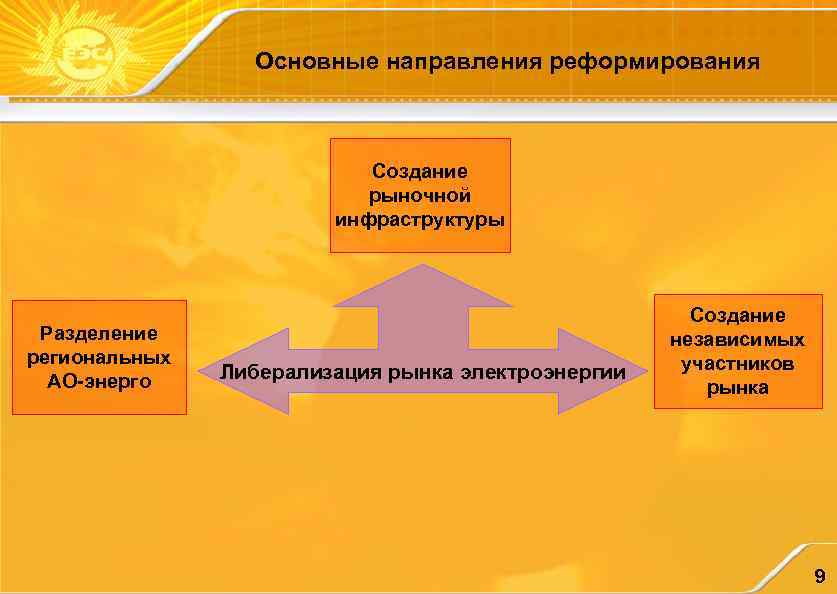 ЕЭС

Основные направления реформирования

Создание рыночной инфраструктуры

Разделение региональных АО-энерго

Либерализация рынка электроэнергии

Создание независимых участников рынка

9